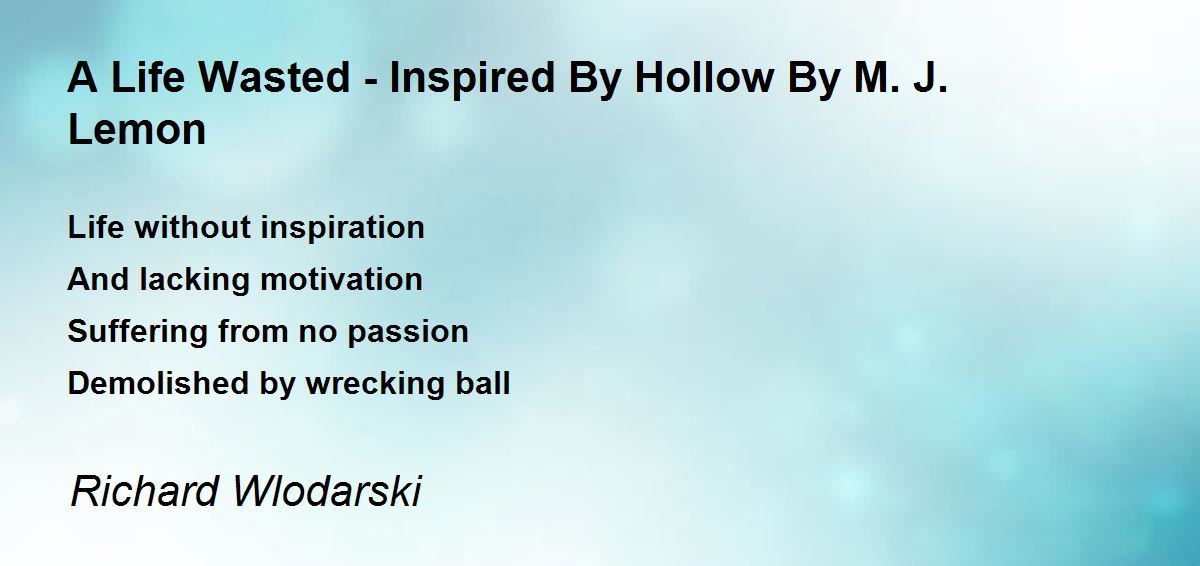 A Life Wasted - Inspired By Hollow By M. J. Lemon

Life without inspiration
And lacking motivation
Suffering from no passion
Demolished by wrecking ball

Richard Wlodarski